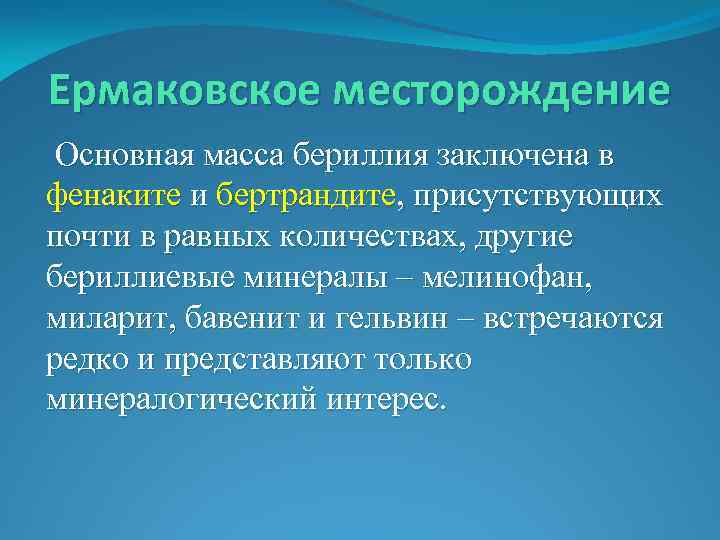 Ермаковское месторождение

Основная масса бериллия заключена в фенаките и бертрандите, присутствующих почти в равных количествах, другие бериллиевые минералы – мелинофан, миларит, бавенит и гельвин – встречаются редко и представляют только минералогический интерес.